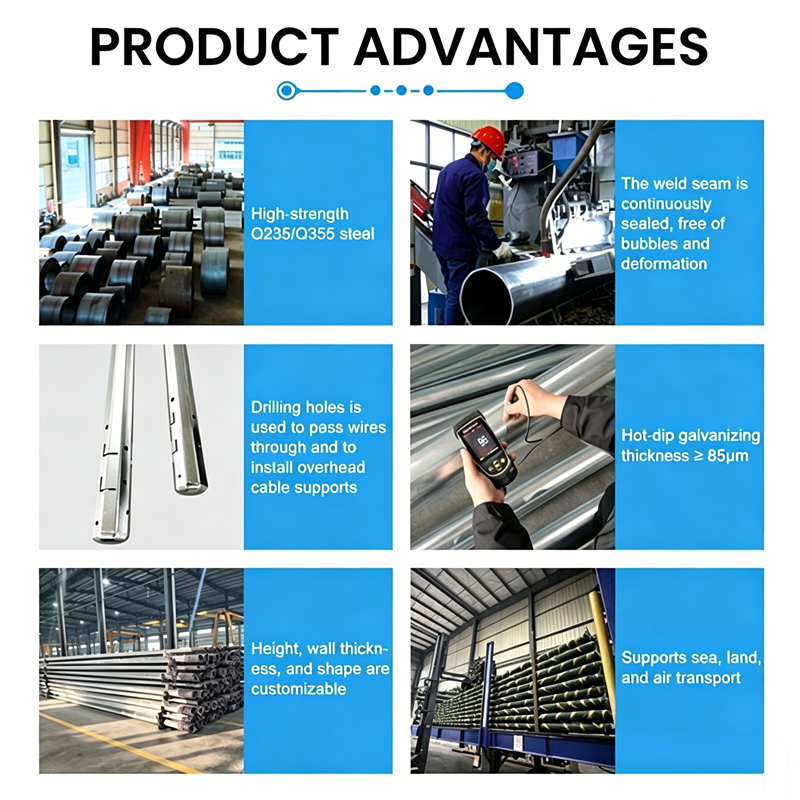 PRODUCT ADVANTAGES

High-strength Q235/Q355 steel

The weld seam is continuously sealed, free of bubbles and deformation

Drilling holes is used to pass wires through and to install overhead cable supports

Hot-dip galvanizing thickness ≥ 85μm

Height, wall thickness, and shape are customizable

Supports sea, land, and air transport